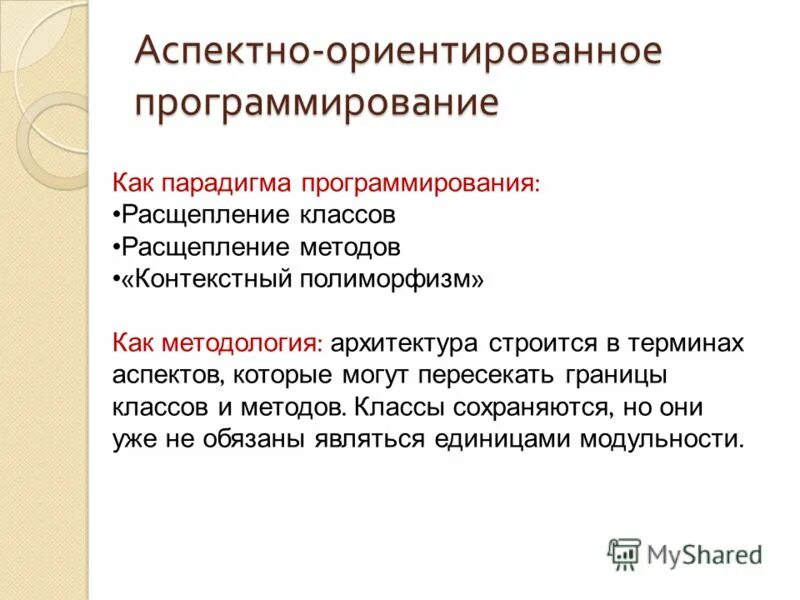 Аспектно-ориентированное программирование

Как парадигма программирования:
•Расщепление классов
•Расщепление методов
•«Контекстный полиморфизм»

Как методология: архитектура строится в терминах аспектов, которые могут пересекать границы классов и методов. Классы сохраняются, но они уже не обязаны являться единицами модульности.

MyShared